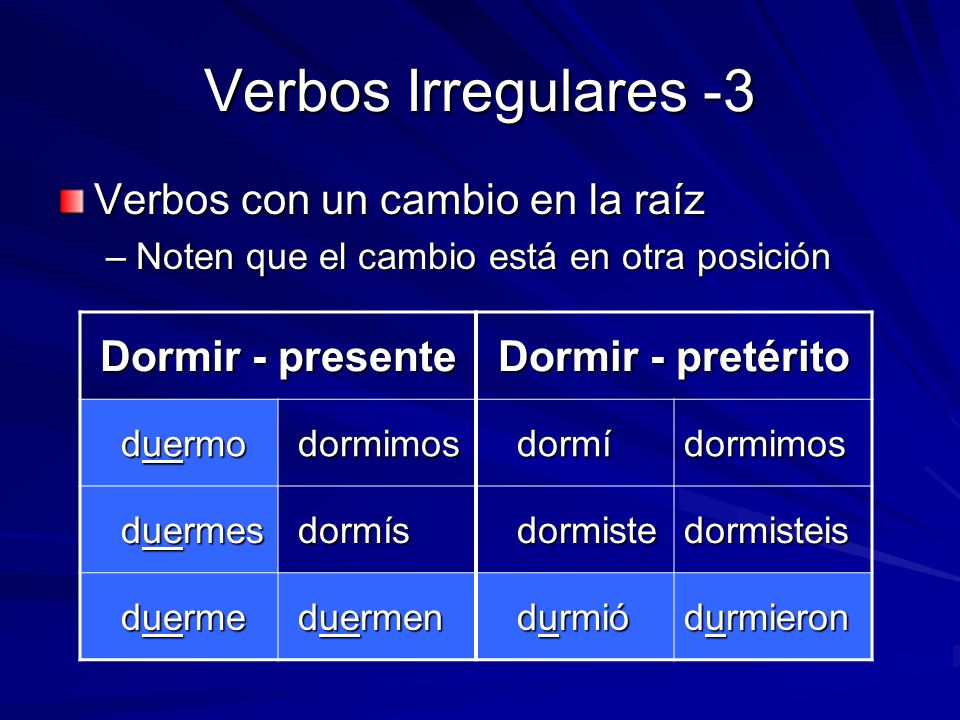 Verbos Irregulares -3

Verbos con un cambio en la raíz

– Noten que el cambio está en otra posición

| Dormir - presente | | Dormir - pretérito | |
|---|---|---|---|
| duermo | dormimos | dormí | dormimos |
| duermes | dormís | dormiste | dormisteis |
| duerme | duermen | durmió | durmieron |